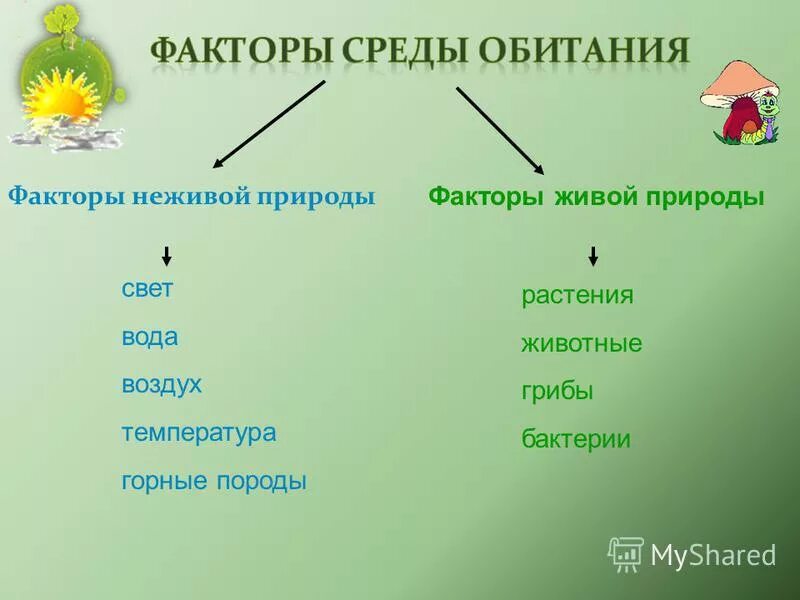 ФАКТОРЫ СРЕДЫ ОБИТАНИЯ

Факторы неживой природы

свет
вода
воздух
температура
горные породы

Факторы живой природы

растения
животные
грибы
бактерии

MyShared